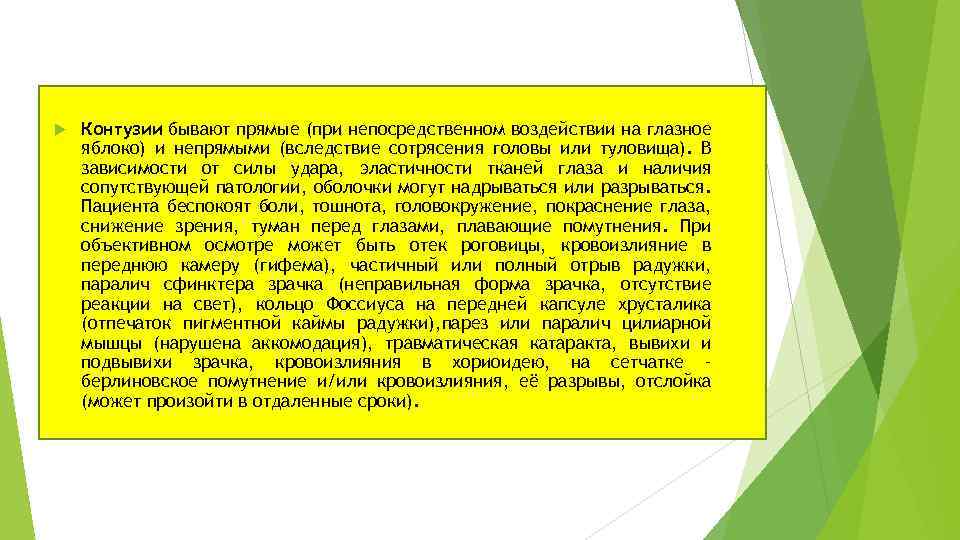 Контузии бывают прямые (при непосредственном воздействии на глазное яблоко) и непрямыми (вследствие сотрясения головы или туловища). В зависимости от силы удара, эластичности тканей глаза и наличия сопутствующей патологии, оболочки могут надрываться или разрываться. Пациента беспокоят боли, тошнота, головокружение, покраснение глаза, снижение зрения, туман перед глазами, плавающие помутнения. При объективном осмотре может быть отек роговицы, кровоизлияние в переднюю камеру (гифема), частичный или полный отрыв радужки, паралич сфинктера зрачка (неправильная форма зрачка, отсутствие реакции на свет), кольцо Фоссиуса на передней капсуле хрусталика (отпечаток пигментной каймы радужки),парез или паралич цилиарной мышцы (нарушена аккомодация), травматическая катаракта, вывихи и подвывихи зрачка, кровоизлияния в хориоидею, на сетчатке - берлиновское помутнение и/или кровоизлияния, её разрывы, отслойка (может произойти в отдаленные сроки).